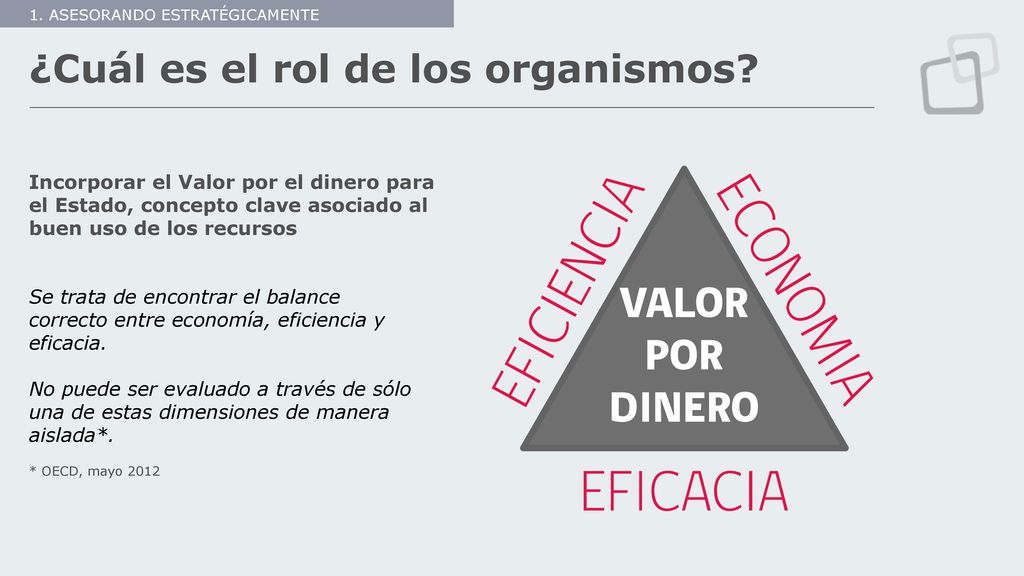 1. ASESORANDO ESTRATÉGICAMENTE

¿Cuál es el rol de los organismos?

Incorporar el Valor por el dinero para el Estado, concepto clave asociado al buen uso de los recursos

Se trata de encontrar el balance correcto entre economía, eficiencia y eficacia.

No puede ser evaluado a través de sólo una de estas dimensiones de manera aislada*.

* OECD, mayo 2012

EFICIENCIA

ECONOMIA

VALOR POR DINERO

EFICACIA